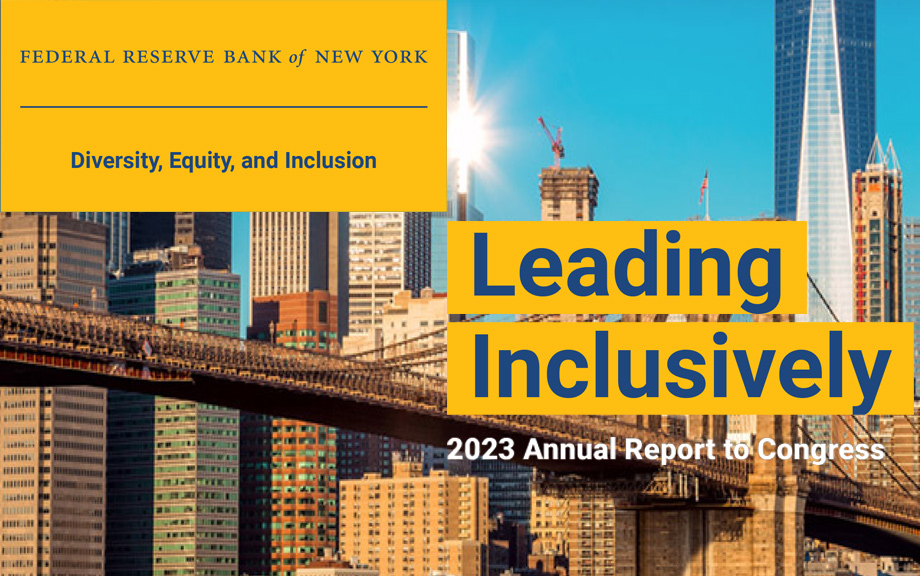 FEDERAL RESERVE BANK of NEW YORK

Diversity, Equity, and Inclusion

Leading Inclusively

2023 Annual Report to Congress